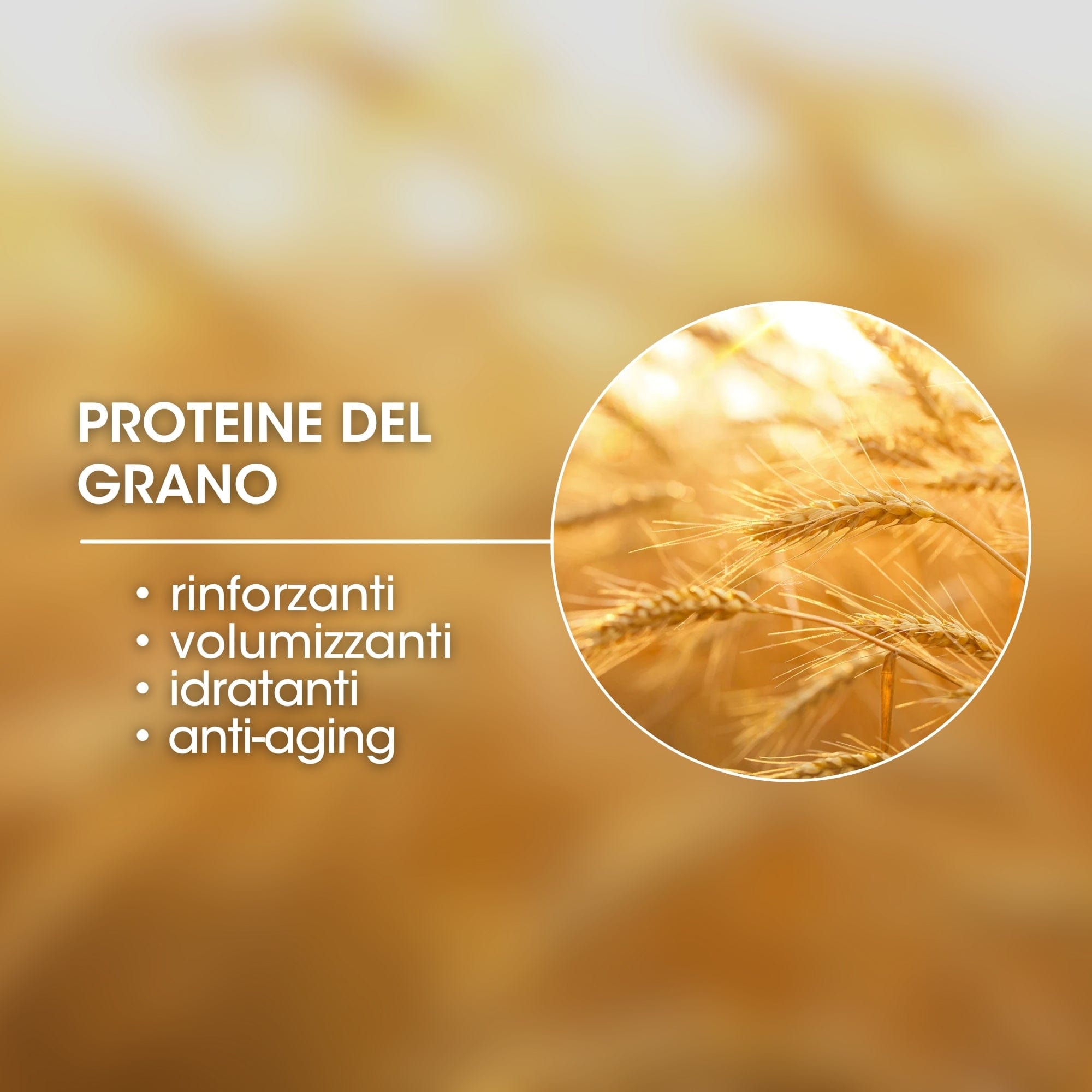 PROTEINE DEL GRANO

• rinforzanti
• volumizzanti
• idratanti
• anti-aging